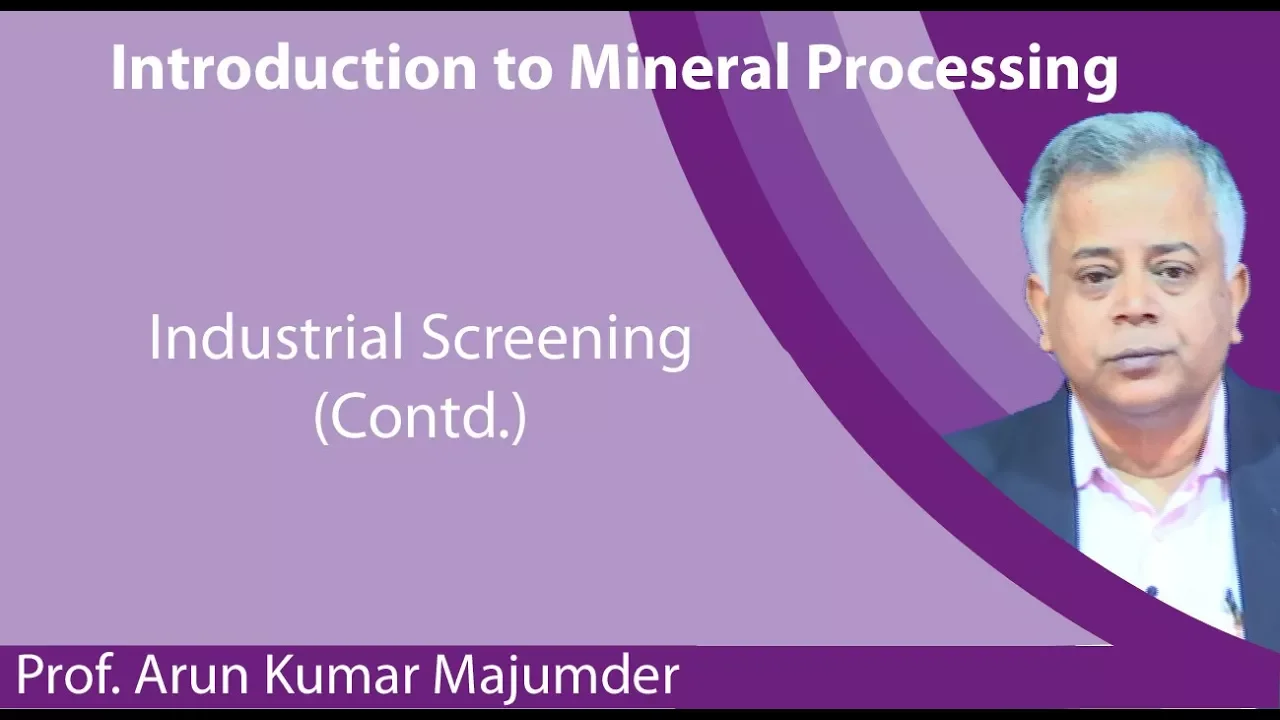 Introduction to Mineral Processing

Industrial Screening
(Contd.)

Prof. Arun Kumar Majumder